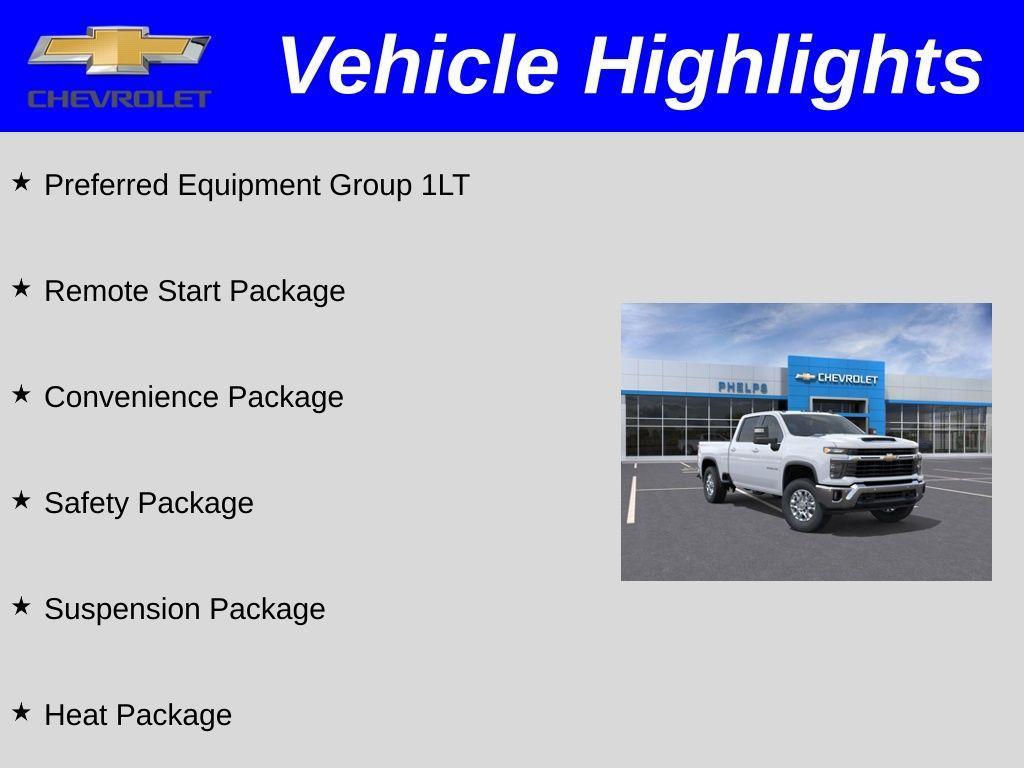 CHEVROLET

Vehicle Highlights

★ Preferred Equipment Group 1LT

★ Remote Start Package

★ Convenience Package

★ Safety Package

★ Suspension Package

★ Heat Package

PHELPS

CHEVROLET